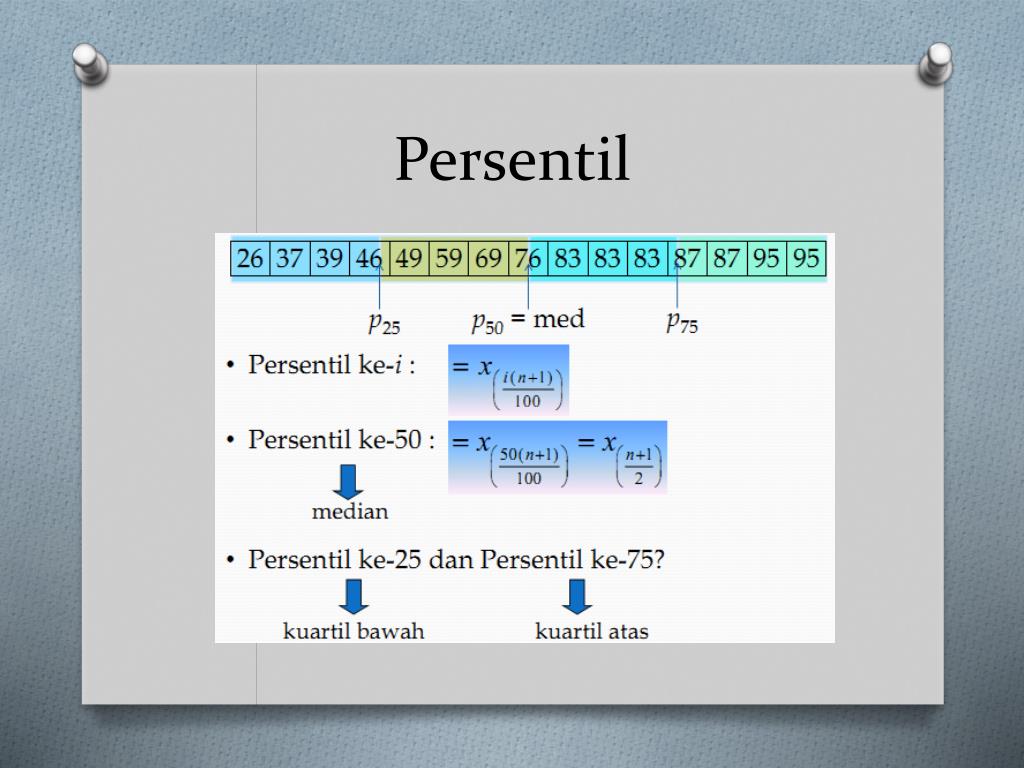 Persentil

| 26 | 37 | 39 | 46 | 49 | 59 | 69 | 76 | 83 | 83 | 83 | 87 | 87 | 95 | 95 |
|---|---|---|---|---|---|---|---|---|---|---|---|---|---|---|

$p_{25}$ $p_{50}$ = med $p_{75}$

• Persentil ke-$i$ : $= x_{\left(\frac{i(n+1)}{100}\right)}$

• Persentil ke-50 : $= x_{\left(\frac{50(n+1)}{100}\right)} = x_{\left(\frac{n+1}{2}\right)}$

median

• Persentil ke-25 dan Persentil ke-75?

kuartil bawah kuartil atas